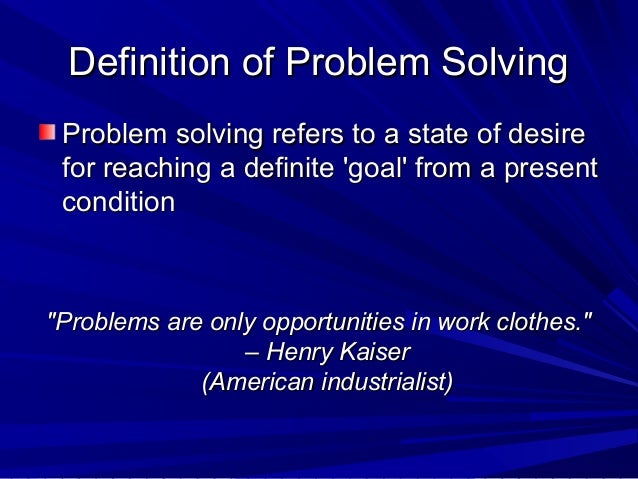 Definition of Problem Solving

Problem solving refers to a state of desire for reaching a definite 'goal' from a present condition

"Problems are only opportunities in work clothes."
– Henry Kaiser
(American industrialist)